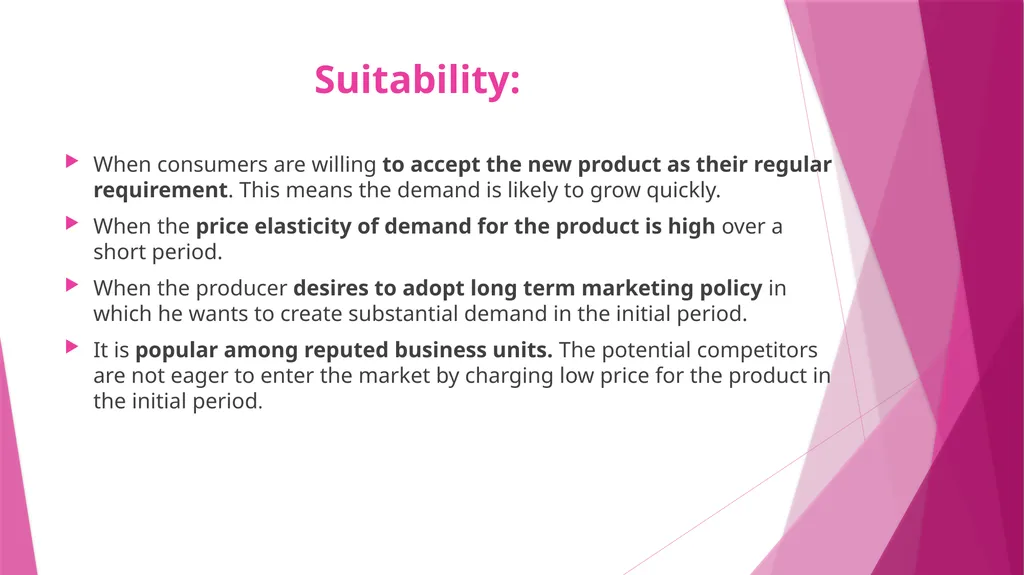 Suitability:

When consumers are willing to accept the new product as their regular requirement. This means the demand is likely to grow quickly.

When the price elasticity of demand for the product is high over a short period.

When the producer desires to adopt long term marketing policy in which he wants to create substantial demand in the initial period.

It is popular among reputed business units. The potential competitors are not eager to enter the market by charging low price for the product in the initial period.